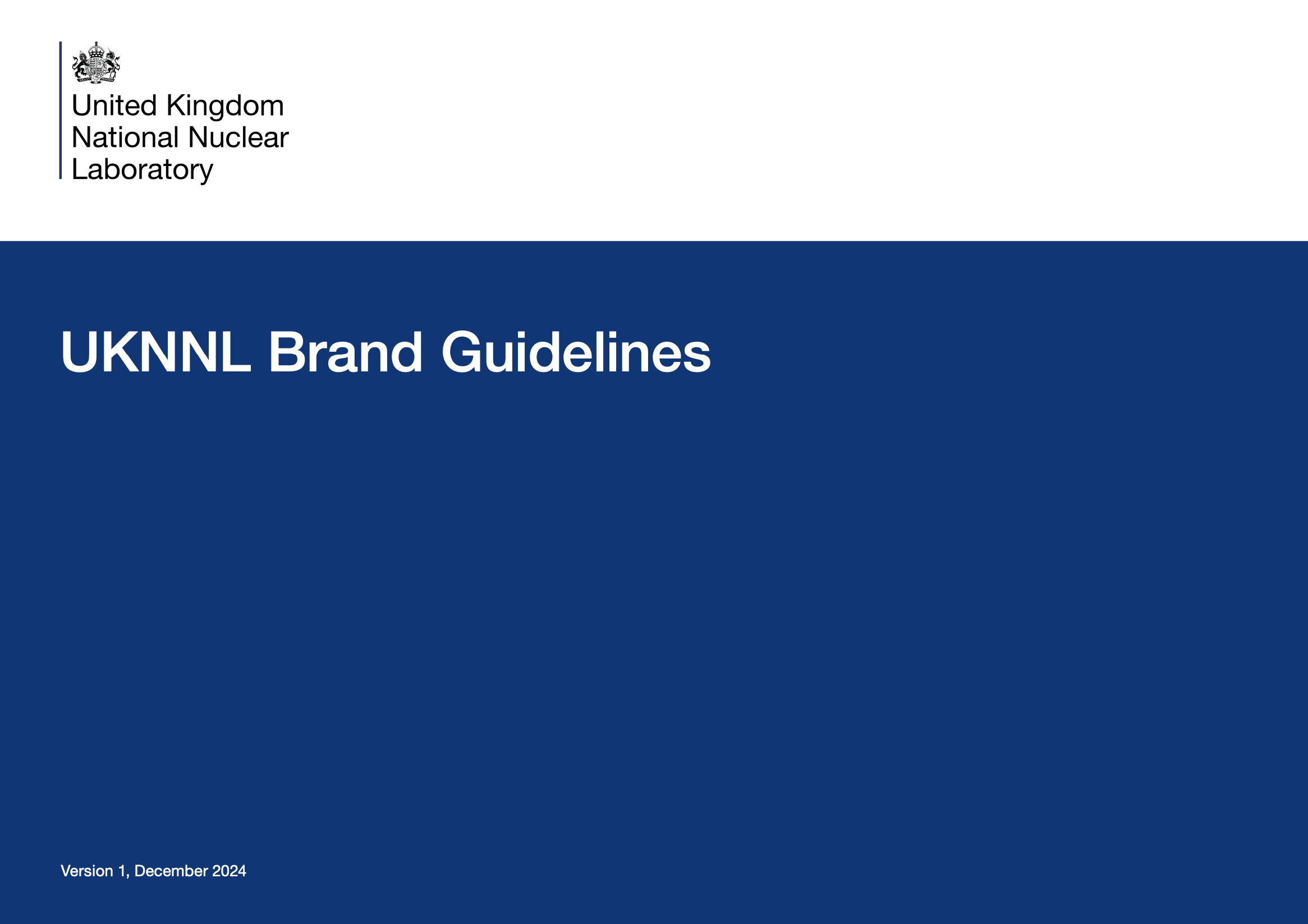 United Kingdom
National Nuclear
Laboratory

UKNNL Brand Guidelines

Version 1, December 2024